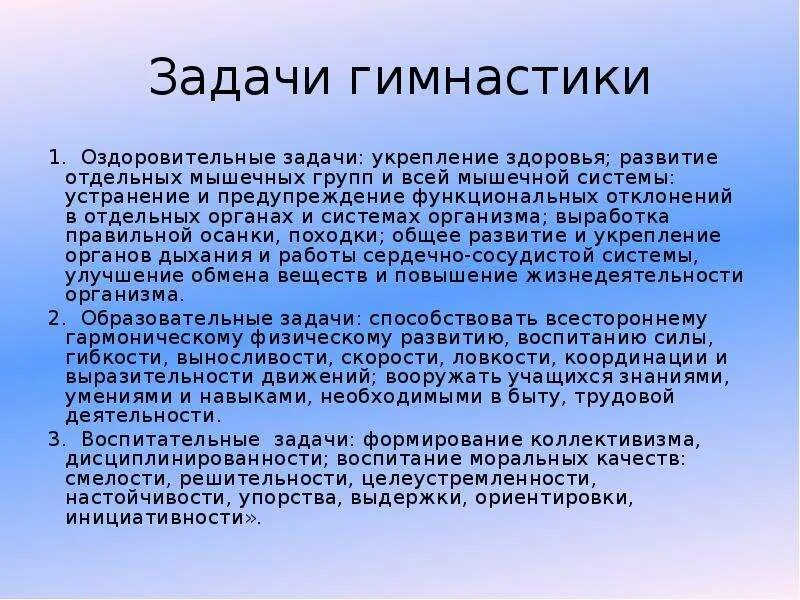 Задачи гимнастики

1. Оздоровительные задачи: укрепление здоровья; развитие отдельных мышечных групп и всей мышечной системы: устранение и предупреждение функциональных отклонений в отдельных органах и системах организма; выработка правильной осанки, походки; общее развитие и укрепление органов дыхания и работы сердечно-сосудистой системы, улучшение обмена веществ и повышение жизнедеятельности организма.

2. Образовательные задачи: способствовать всестороннему гармоническому физическому развитию, воспитанию силы, гибкости, выносливости, скорости, ловкости, координации и выразительности движений; вооружать учащихся знаниями, умениями и навыками, необходимыми в быту, трудовой деятельности.

3. Воспитательные задачи: формирование коллективизма, дисциплинированности; воспитание моральных качеств: смелости, решительности, целеустремленности, настойчивости, упорства, выдержки, ориентировки, инициативности».